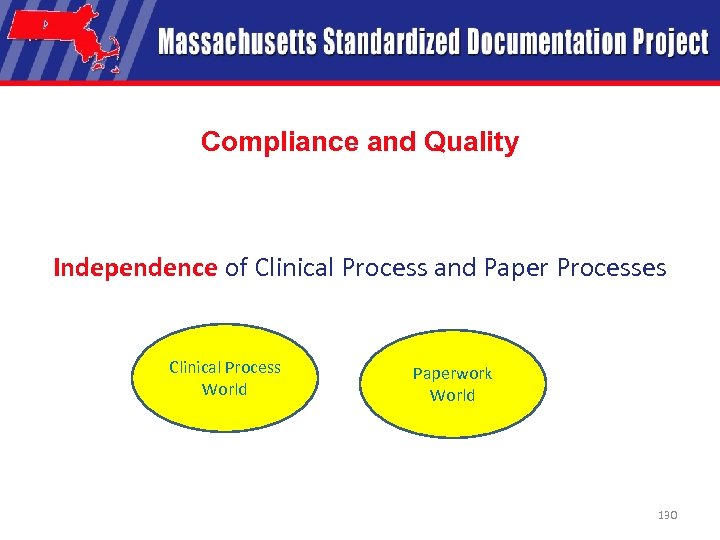 Massachusetts Standardized Documentation Project

Compliance and Quality

Independence of Clinical Process and Paper Processes

Clinical Process World

Paperwork World

130